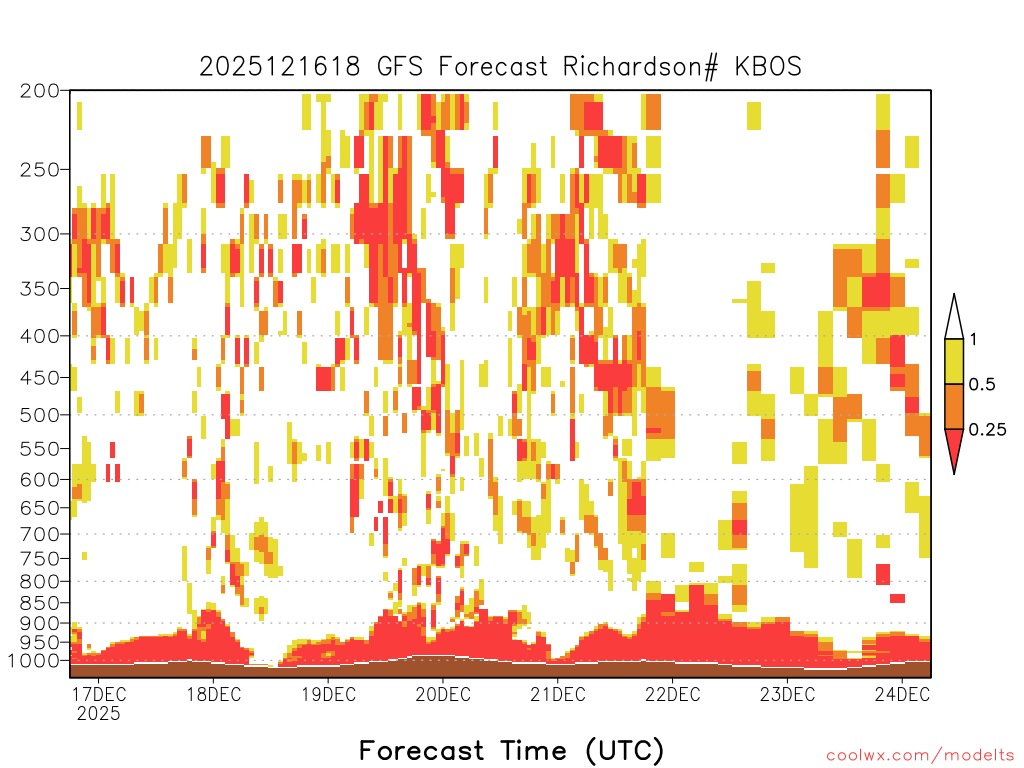 2025121618 GFS Forecast Richardson# KBOS

200
250
300
350
400
450
500
550
600
650
700
750
800
850
900
950
1000

1
0.5
0.25

17DEC
2025
18DEC
19DEC
20DEC
21DEC
22DEC
23DEC
24DEC

Forecast Time (UTC)

coolwx.com/modelts